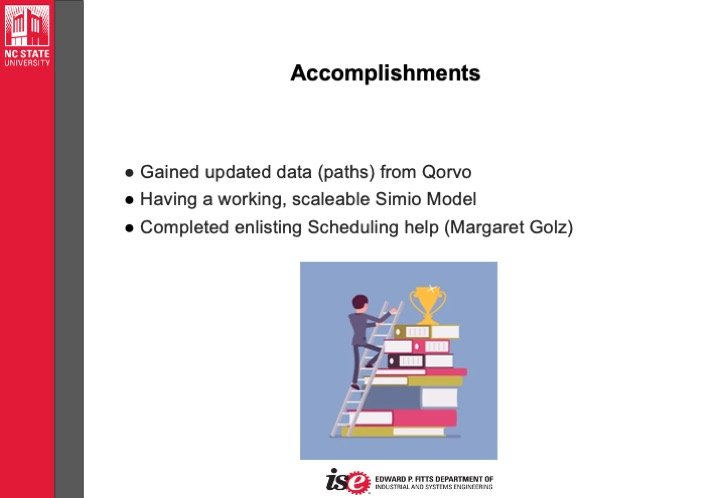 NC STATE UNIVERSITY

Accomplishments

● Gained updated data (paths) from Qorvo
● Having a working, scaleable Simio Model
● Completed enlisting Scheduling help (Margaret Golz)

ise EDWARD P. FITTS DEPARTMENT OF INDUSTRIAL AND SYSTEMS ENGINEERING